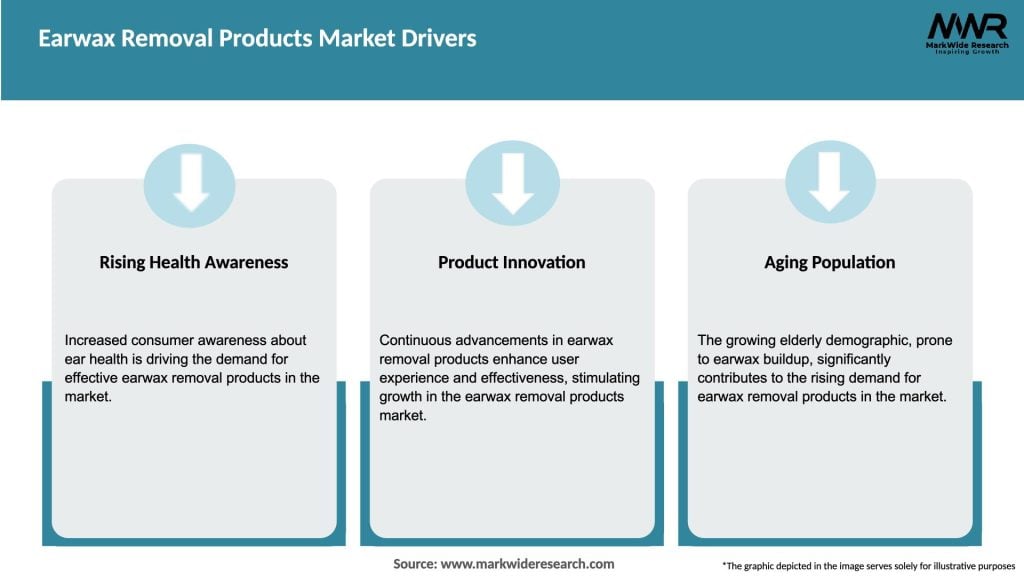 Earwax Removal Products Market Drivers

MWR
MarkWide Research
Inspiring Growth

Rising Health Awareness

Increased consumer awareness about ear health is driving the demand for effective earwax removal products in the market.

Product Innovation

Continuous advancements in earwax removal products enhance user experience and effectiveness, stimulating growth in the earwax removal products market.

Aging Population

The growing elderly demographic, prone to earwax buildup, significantly contributes to the rising demand for earwax removal products in the market.

Source: www.markwideresearch.com

*The graphic depicted in the image serves solely for illustrative purposes